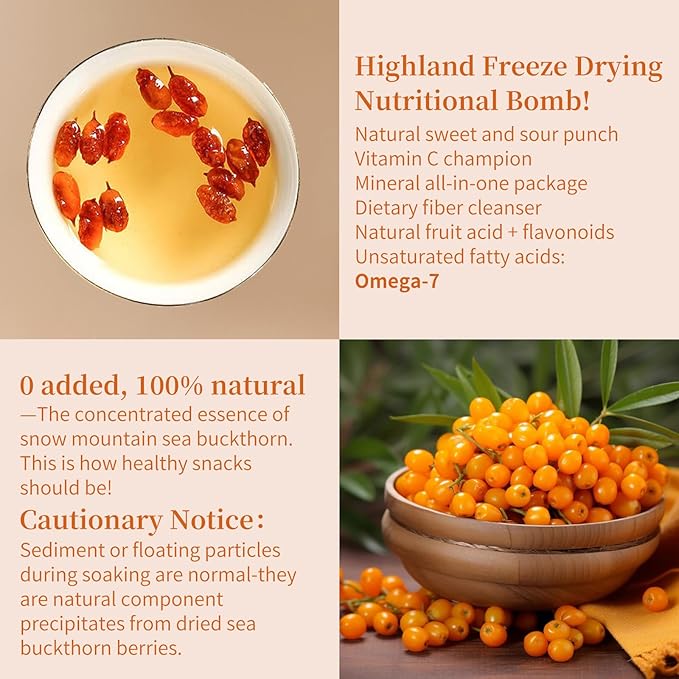 Highland Freeze Drying Nutritional Bomb!
Natural sweet and sour punch
Vitamin C champion
Mineral all-in-one package
Dietary fiber cleanser
Natural fruit acid + flavonoids
Unsaturated fatty acids:
Omega-7

0 added, 100% natural
—The concentrated essence of snow mountain sea buckthorn. This is how healthy snacks should be!

Cautionary Notice:
Sediment or floating particles during soaking are normal-they are natural component precipitates from dried sea buckthorn berries.